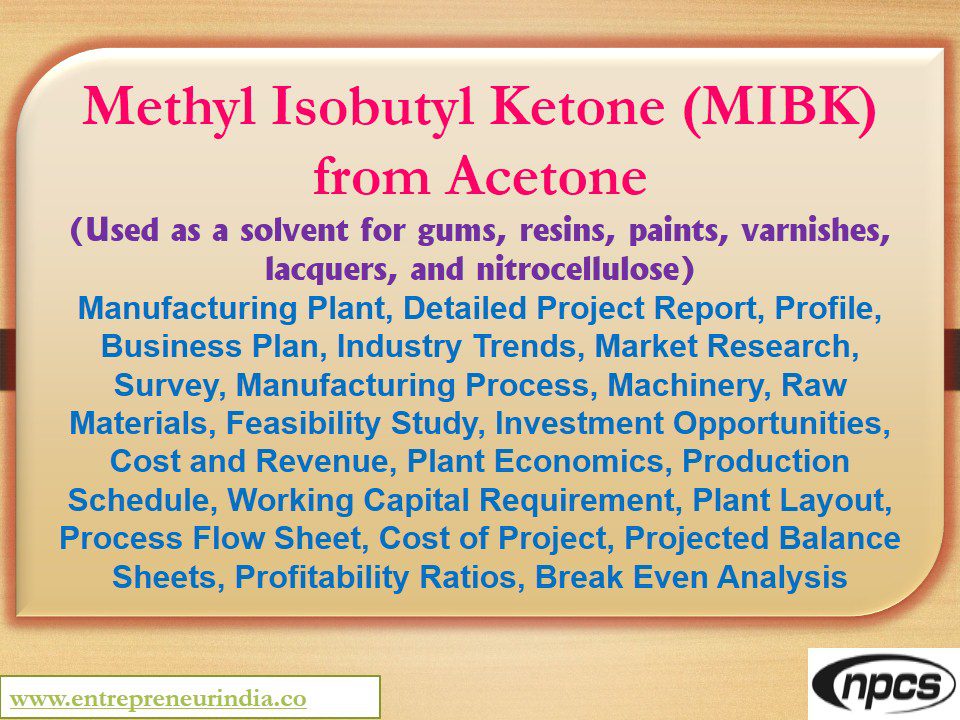 Methyl Isobutyl Ketone (MIBK) from Acetone

(Used as a solvent for gums, resins, paints, varnishes, lacquers, and nitrocellulose)

Manufacturing Plant, Detailed Project Report, Profile, Business Plan, Industry Trends, Market Research, Survey, Manufacturing Process, Machinery, Raw Materials, Feasibility Study, Investment Opportunities, Cost and Revenue, Plant Economics, Production Schedule, Working Capital Requirement, Plant Layout, Process Flow Sheet, Cost of Project, Projected Balance Sheets, Profitability Ratios, Break Even Analysis

www.entrepreneurindia.co

npcs